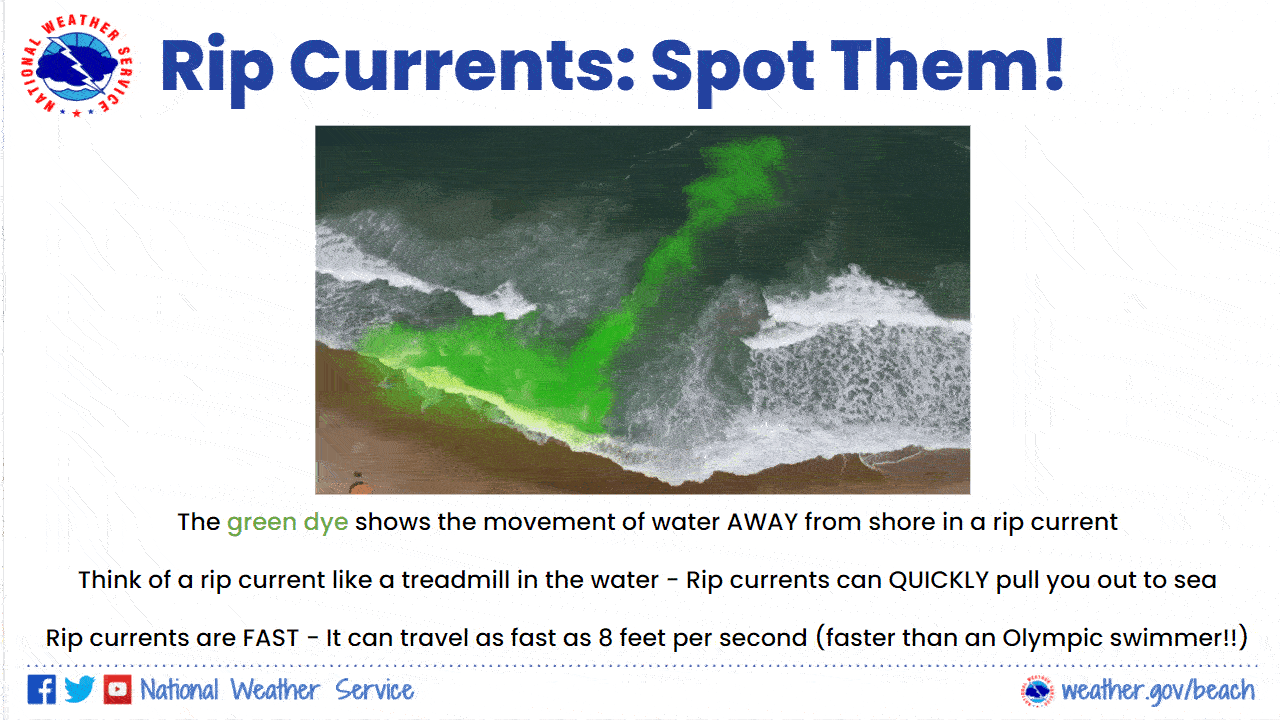 NATIONAL WEATHER SERVICE

Rip Currents: Spot Them!

The green dye shows the movement of water AWAY from shore in a rip current

Think of a rip current like a treadmill in the water - Rip currents can QUICKLY pull you out to sea

Rip currents are FAST - It can travel as fast as 8 feet per second (faster than an Olympic swimmer!!)

National Weather Service

weather.gov/beach